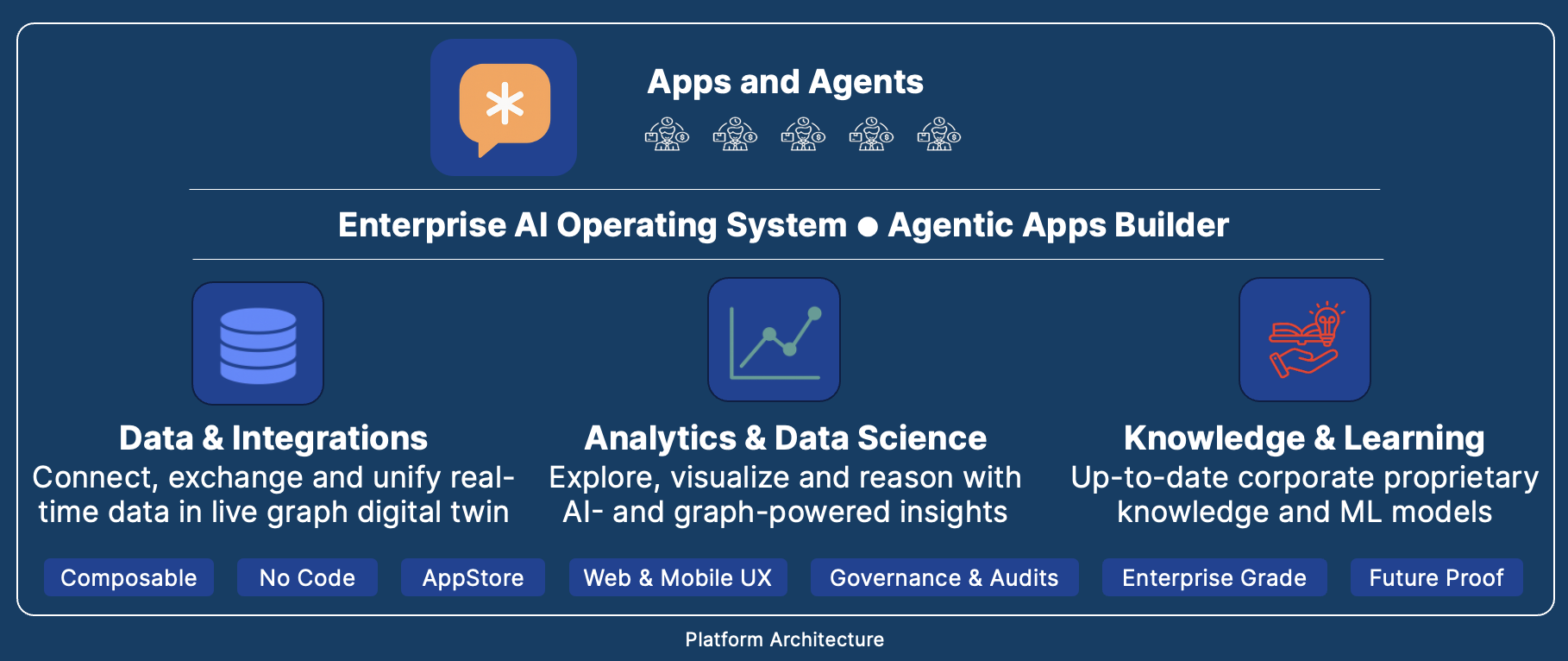 Apps and Agents

Enterprise AI Operating System ● Agentic Apps Builder

Data & Integrations
Connect, exchange and unify real-time data in live graph digital twin

Analytics & Data Science
Explore, visualize and reason with AI- and graph-powered insights

Knowledge & Learning
Up-to-date corporate proprietary knowledge and ML models

Composable No Code AppStore Web & Mobile UX Governance & Audits Enterprise Grade Future Proof

Platform Architecture